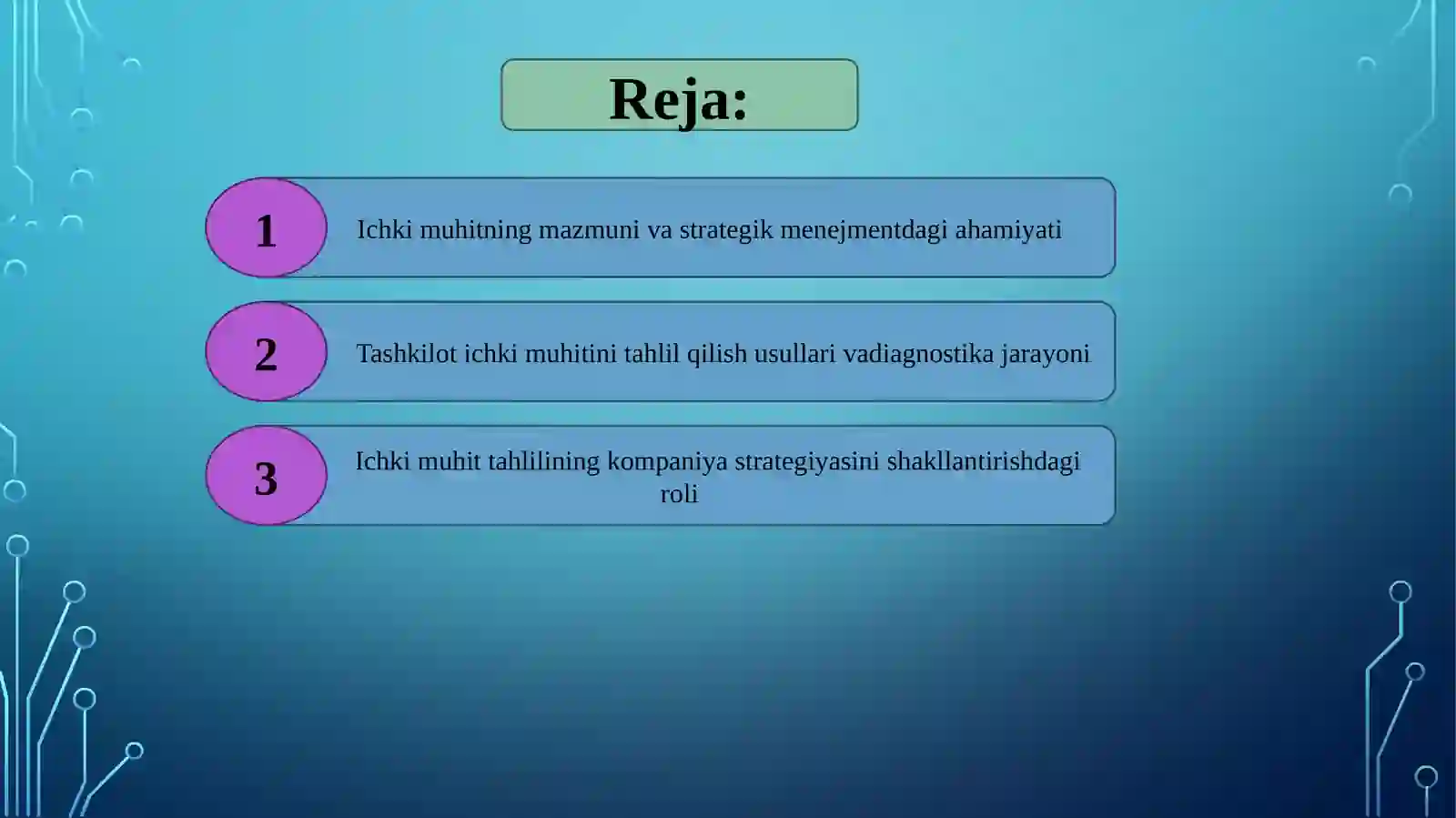 Reja:

1

Ichki muhitning mazmuni va strategik menejmentdagi ahamiyati

2

Tashkilot ichki muhitini tahlil qilish usullari vadiagnostika jarayoni

3

Ichki muhit tahlilining kompaniya strategiyasini shakllantirishdagi roli